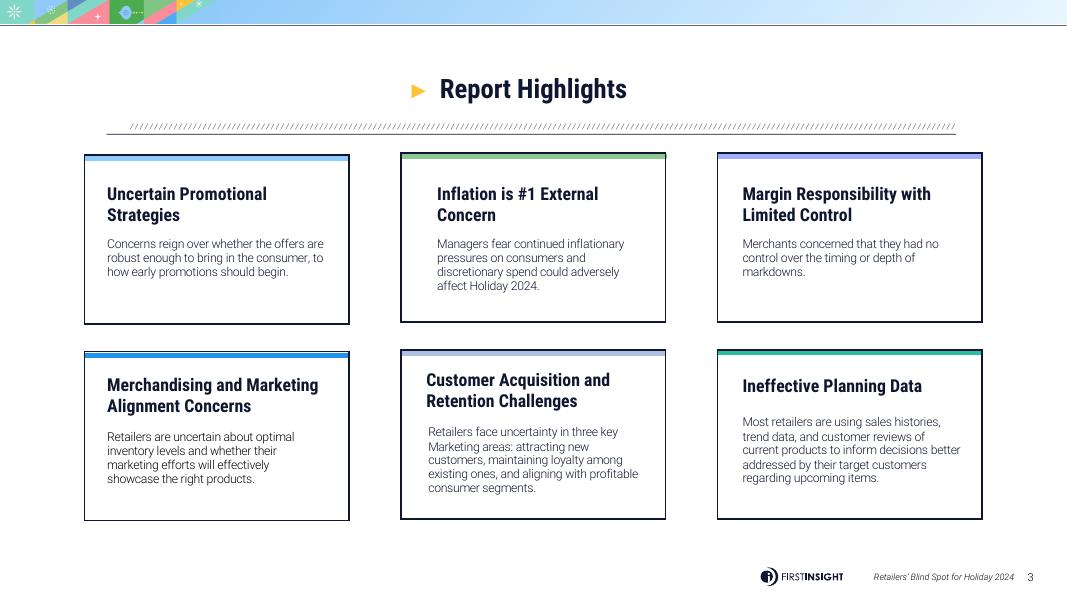 Report Highlights

Uncertain Promotional Strategies

Concerns reign over whether the offers are robust enough to bring in the consumer, to how early promotions should begin.

Inflation is #1 External Concern

Managers fear continued inflationary pressures on consumers and discretionary spend could adversely affect Holiday 2024.

Margin Responsibility with Limited Control

Merchants concerned that they had no control over the timing or depth of markdowns.

Merchandising and Marketing Alignment Concerns

Retailers are uncertain about optimal inventory levels and whether their marketing efforts will effectively showcase the right products.

Customer Acquisition and Retention Challenges

Retailers face uncertainty in three key Marketing areas: attracting new customers, maintaining loyalty among existing ones, and aligning with profitable consumer segments.

Ineffective Planning Data

Most retailers are using sales histories, trend data, and customer reviews of current products to inform decisions better addressed by their target customers regarding upcoming items.

FIRSTINSIGHT Retailers' Blind Spot for Holiday 2024 3